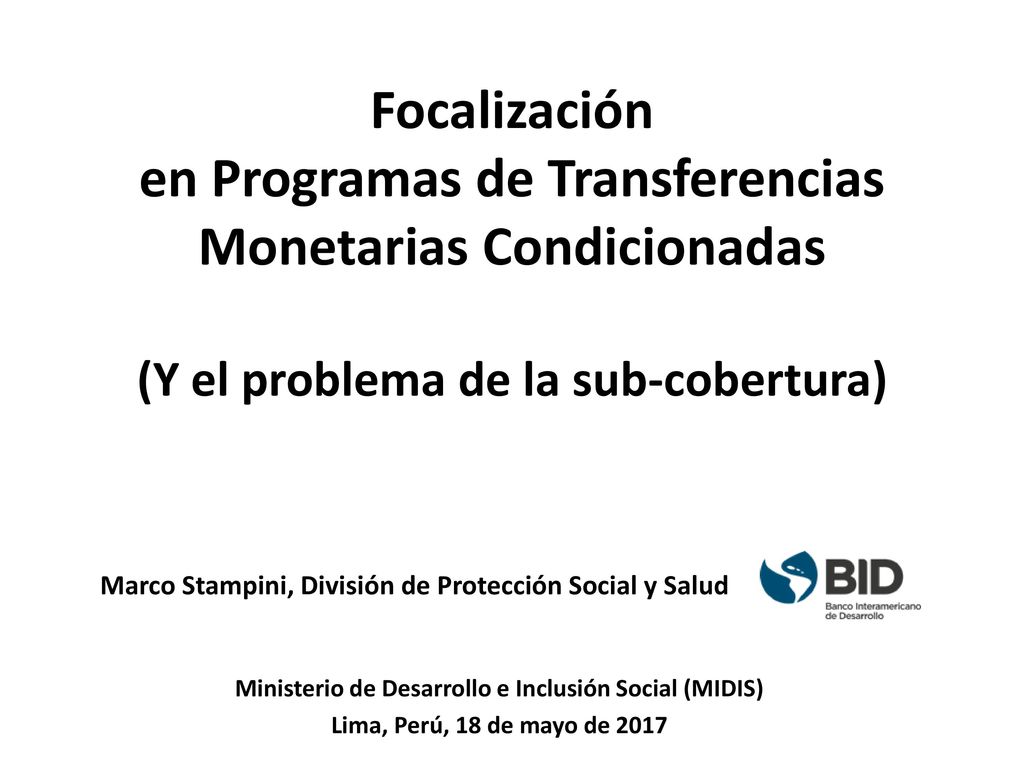 Focalización
en Programas de Transferencias Monetarias Condicionadas

(Y el problema de la sub-cobertura)

Marco Stampini, División de Protección Social y Salud

BID
Banco Interamericano de Desarrollo

Ministerio de Desarrollo e Inclusión Social (MIDIS)
Lima, Perú, 18 de mayo de 2017